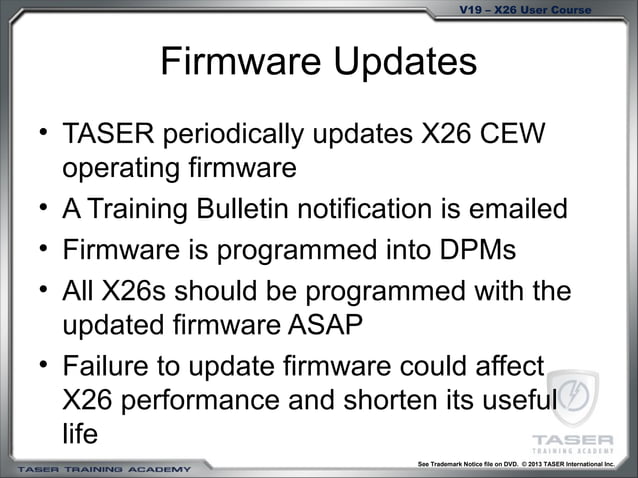 V19 – X26 User Course

Firmware Updates

• TASER periodically updates X26 CEW operating firmware
• A Training Bulletin notification is emailed
• Firmware is programmed into DPMs
• All X26s should be programmed with the updated firmware ASAP
• Failure to update firmware could affect X26 performance and shorten its useful life

TASER TRAINING ACADEMY

TASER TRAINING ACADEMY

See Trademark Notice file on DVD. © 2013 TASER International Inc.